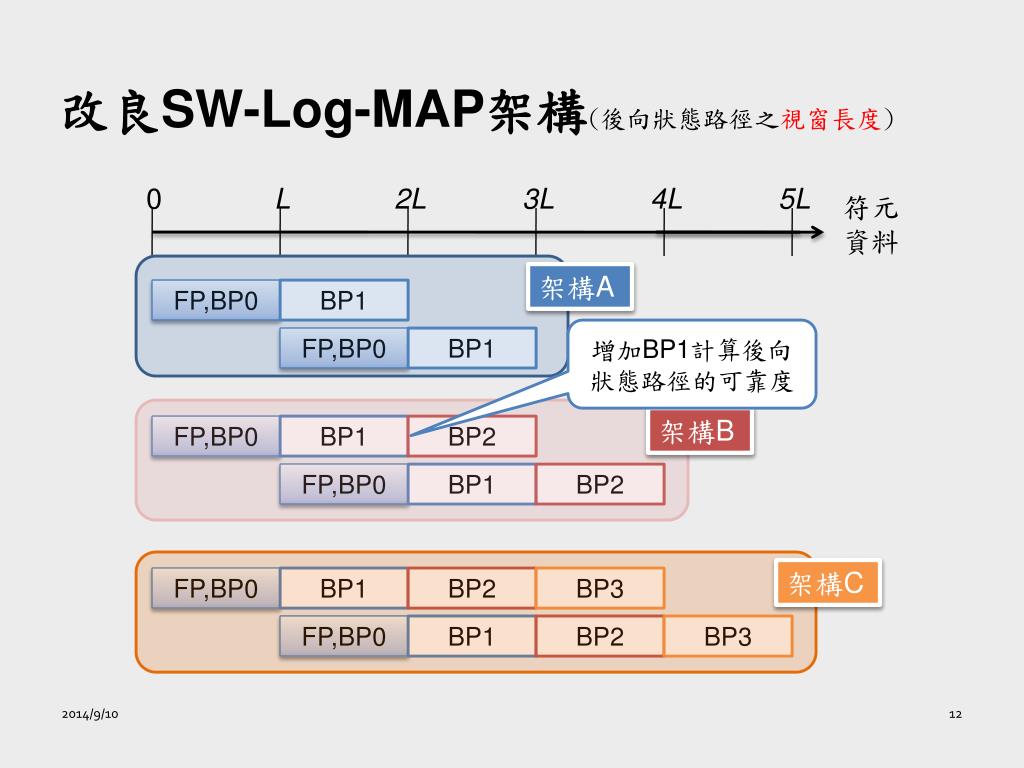 改良SW-Log-MAP架構(後向狀態路徑之視窗長度)

0 L 2L 3L 4L 5L 符元資料

FP,BP0 BP1
FP,BP0 BP1
架構A

增加BP1計算後向狀態路徑的可靠度

FP,BP0 BP1 BP2
FP,BP0 BP1 BP2
架構B

FP,BP0 BP1 BP2 BP3
FP,BP0 BP1 BP2 BP3
架構C

2014/9/10

12